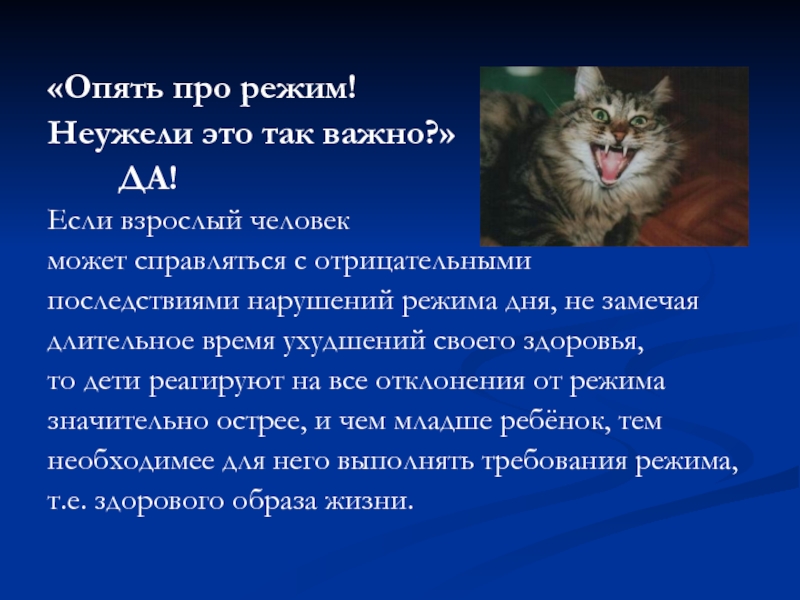 «Опять про режим!
Неужели это так важно?»
ДА!
Если взрослый человек может справляться с отрицательными последствиями нарушений режима дня, не замечая длительное время ухудшений своего здоровья, то дети реагируют на все отклонения от режима значительно острее, и чем младше ребёнок, тем необходимее для него выполнять требования режима, т.е. здорового образа жизни.